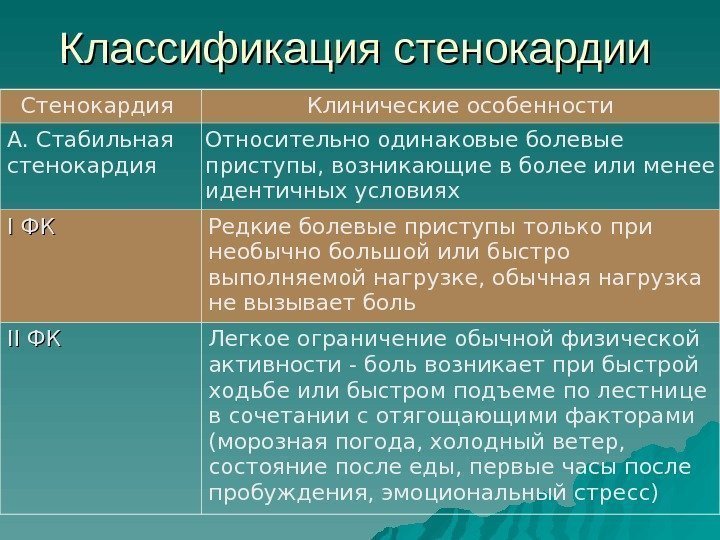 Классификация стенокардии

| Стенокардия | Клинические особенности |
|---|---|
| А. Стабильная стенокардия | Относительно одинаковые болевые приступы, возникающие в более или менее идентичных условиях |
| I ФК | Редкие болевые приступы только при необычно большой или быстро выполняемой нагрузке, обычная нагрузка не вызывает боль |
| II ФК | Легкое ограничение обычной физической активности - боль возникает при быстрой ходьбе или быстром подъеме по лестнице в сочетании с отягощающими факторами (морозная погода, холодный ветер, состояние после еды, первые часы после пробуждения, эмоциональный стресс) |